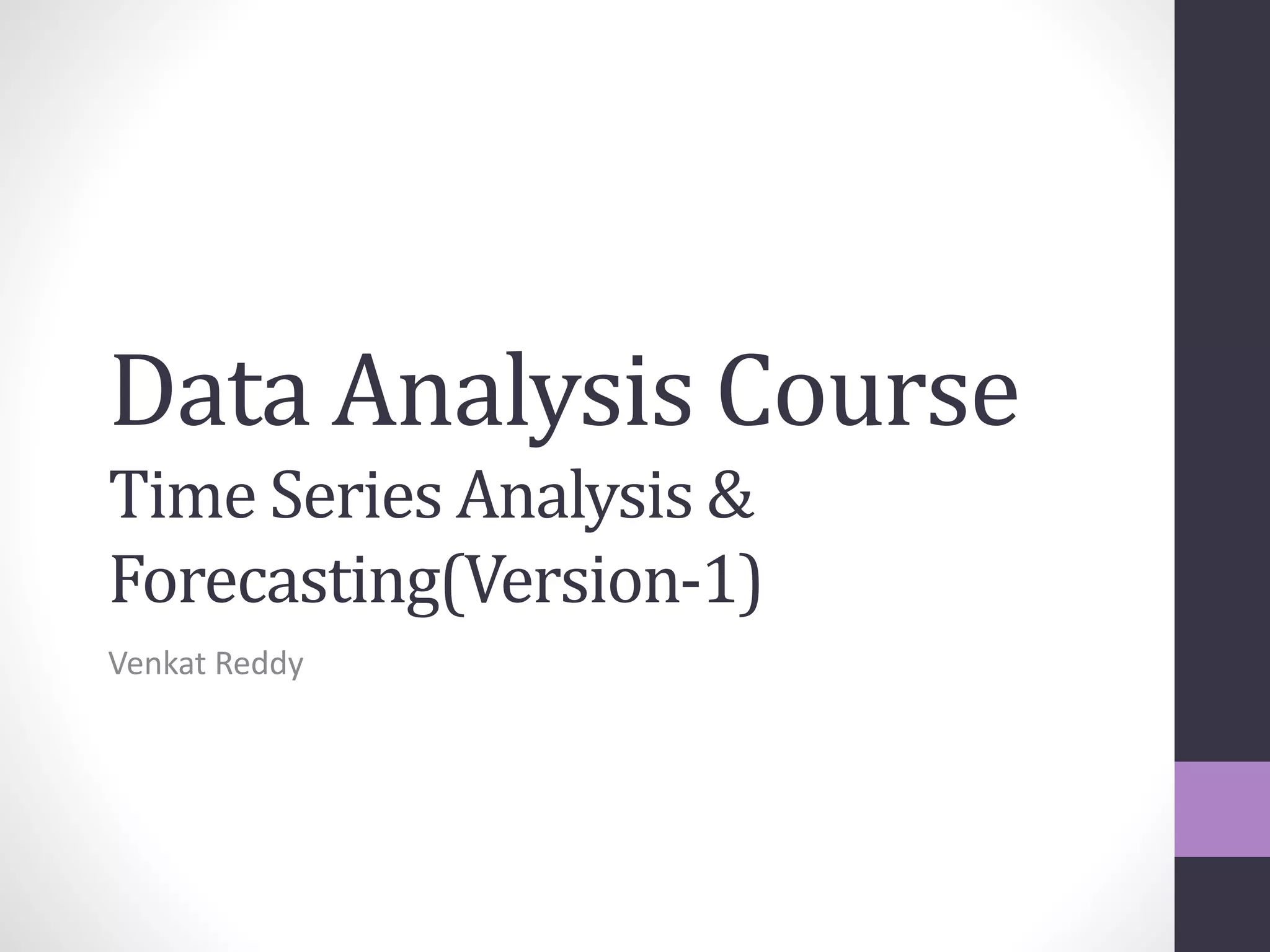 Data Analysis Course
Time Series Analysis & Forecasting(Version-1)

Venkat Reddy